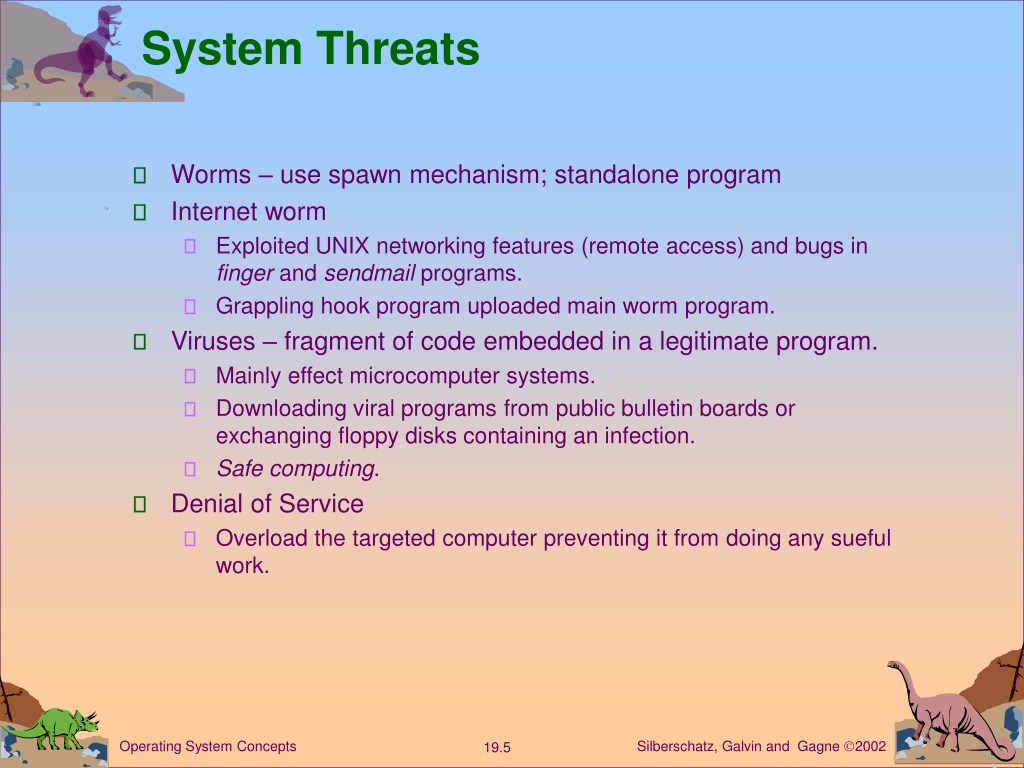 System Threats

Worms – use spawn mechanism; standalone program

Internet worm

Exploited UNIX networking features (remote access) and bugs in finger and sendmail programs.

Grappling hook program uploaded main worm program.

Viruses – fragment of code embedded in a legitimate program.

Mainly effect microcomputer systems.

Downloading viral programs from public bulletin boards or exchanging floppy disks containing an infection.

Safe computing.

Denial of Service

Overload the targeted computer preventing it from doing any sueful work.

Operating System Concepts

19.5

Silberschatz, Galvin and Gagne ©2002